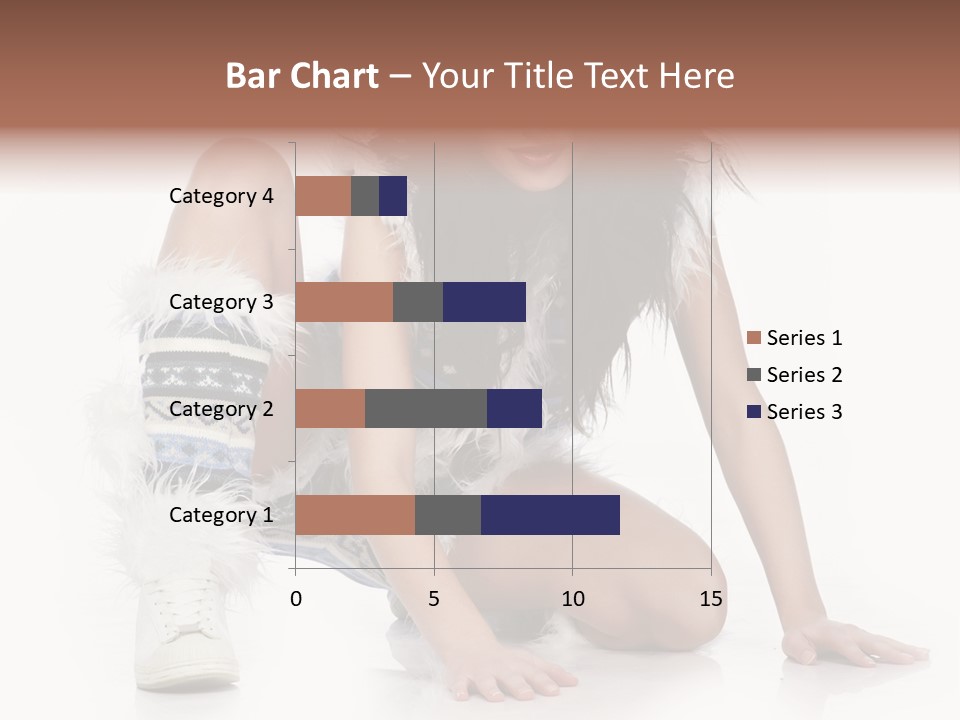 Bar Chart – Your Title Text Here

Category 4
Category 3
Category 2
Category 1

0
5
10
15

Series 1
Series 2
Series 3